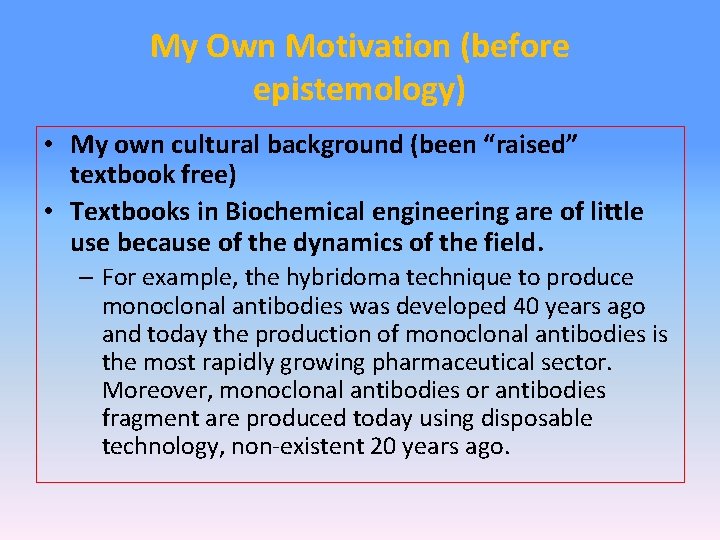 My Own Motivation (before epistemology)

• My own cultural background (been “raised” textbook free)

• Textbooks in Biochemical engineering are of little use because of the dynamics of the field.

– For example, the hybridoma technique to produce monoclonal antibodies was developed 40 years ago and today the production of monoclonal antibodies is the most rapidly growing pharmaceutical sector. Moreover, monoclonal antibodies or antibodies fragment are produced today using disposable technology, non-existent 20 years ago.